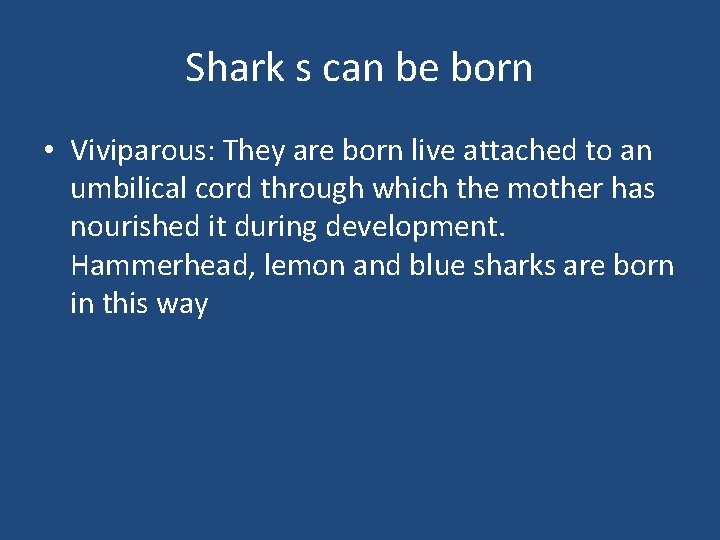 Shark s can be born

• Viviparous: They are born live attached to an umbilical cord through which the mother has nourished it during development. Hammerhead, lemon and blue sharks are born in this way